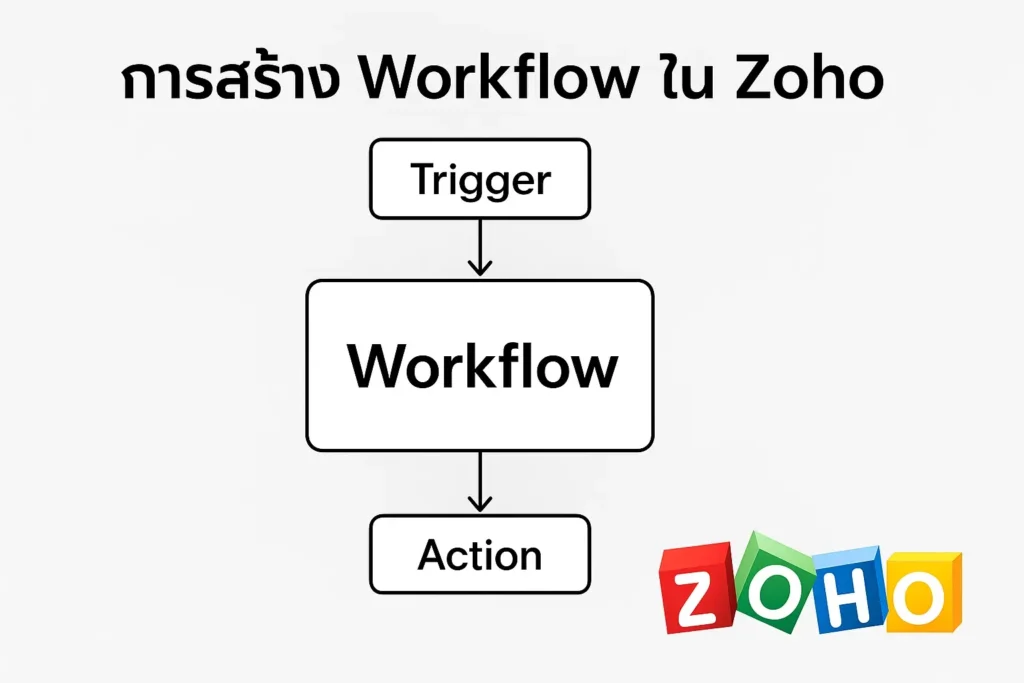 การสร้าง Workflow ใน Zoho

Trigger

Workflow

Action

ZOHO